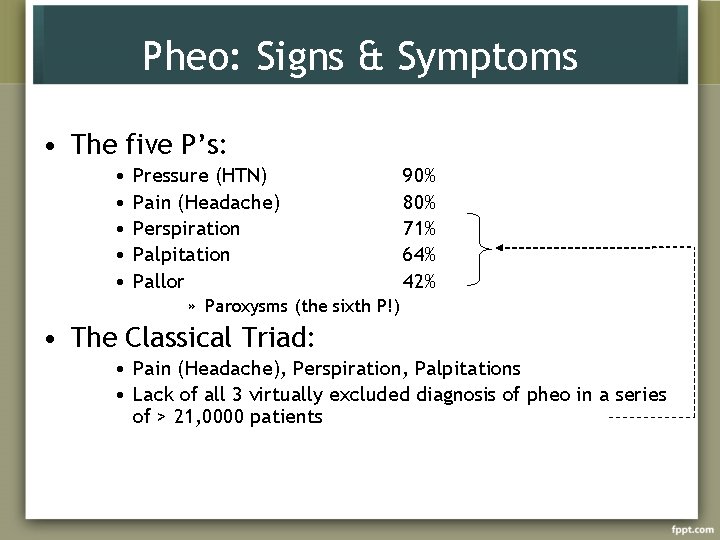 Pheo: Signs & Symptoms

• The five P's:
• Pressure (HTN) 90%
• Pain (Headache) 80%
• Perspiration 71%
• Palpitation 64%
• Pallor 42%
» Paroxysms (the sixth P!)

• The Classical Triad:
• Pain (Headache), Perspiration, Palpitations
• Lack of all 3 virtually excluded diagnosis of pheo in a series of > 21,0000 patients

fppt.com